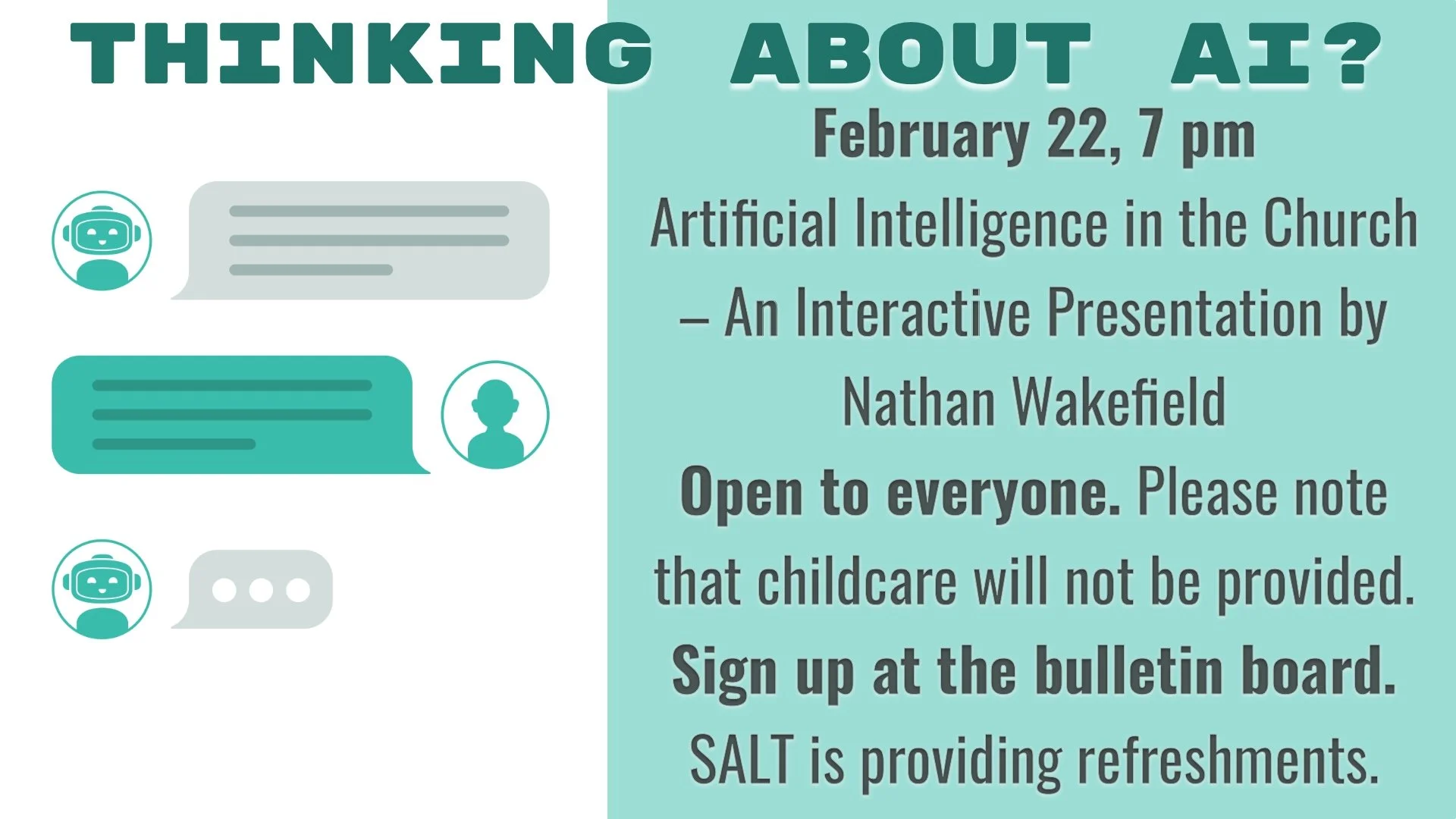 THINKING ABOUT AI?

February 22, 7 pm

Artificial Intelligence in the Church – An Interactive Presentation by Nathan Wakefield

Open to everyone. Please note that childcare will not be provided.

Sign up at the bulletin board.

SALT is providing refreshments.